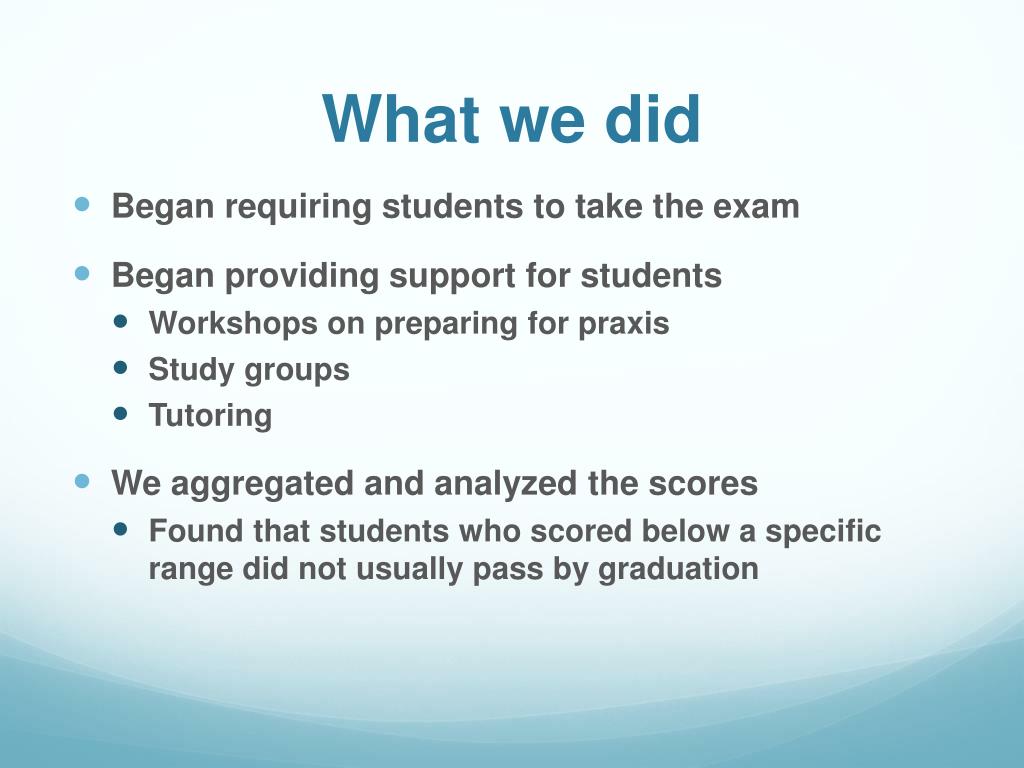 What we did

- Began requiring students to take the exam
- Began providing support for students
  - Workshops on preparing for praxis
  - Study groups
  - Tutoring
- We aggregated and analyzed the scores
  - Found that students who scored below a specific range did not usually pass by graduation